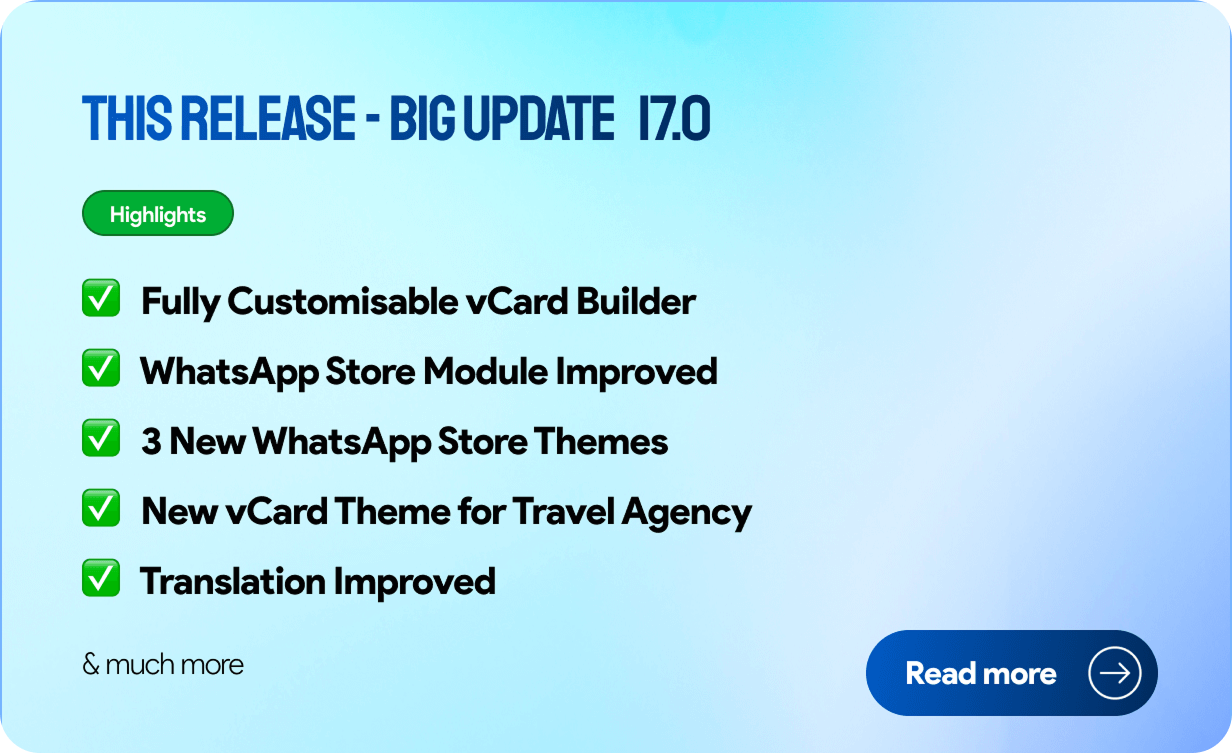 THIS RELEASE - BIG UPDATE 17.0

Highlights

✅ Fully Customisable vCard Builder

✅ WhatsApp Store Module Improved

✅ 3 New WhatsApp Store Themes

✅ New vCard Theme for Travel Agency

✅ Translation Improved

& much more

Read more